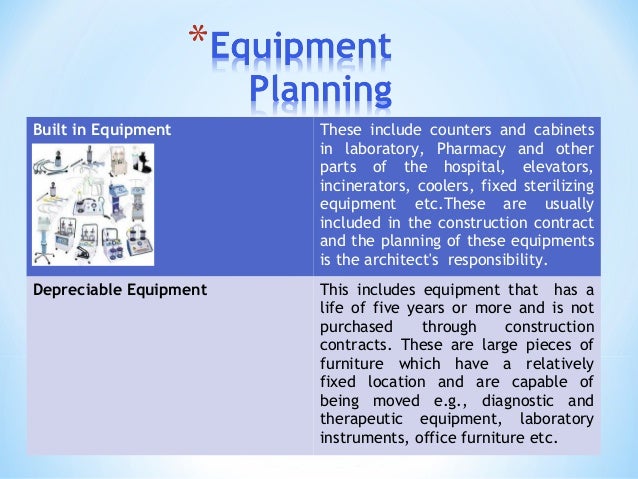 *Equipment Planning

| Built in Equipment | These include counters and cabinets in laboratory, Pharmacy and other parts of the hospital, elevators, incinerators, coolers, fixed sterilizing equipment etc.These are usually included in the construction contract and the planning of these equipments is the architect's responsibility. |
|---|---|
| Depreciable Equipment | This includes equipment that has a life of five years or more and is not purchased through construction contracts. These are large pieces of furniture which have a relatively fixed location and are capable of being moved e.g., diagnostic and therapeutic equipment, laboratory instruments, office furniture etc. |